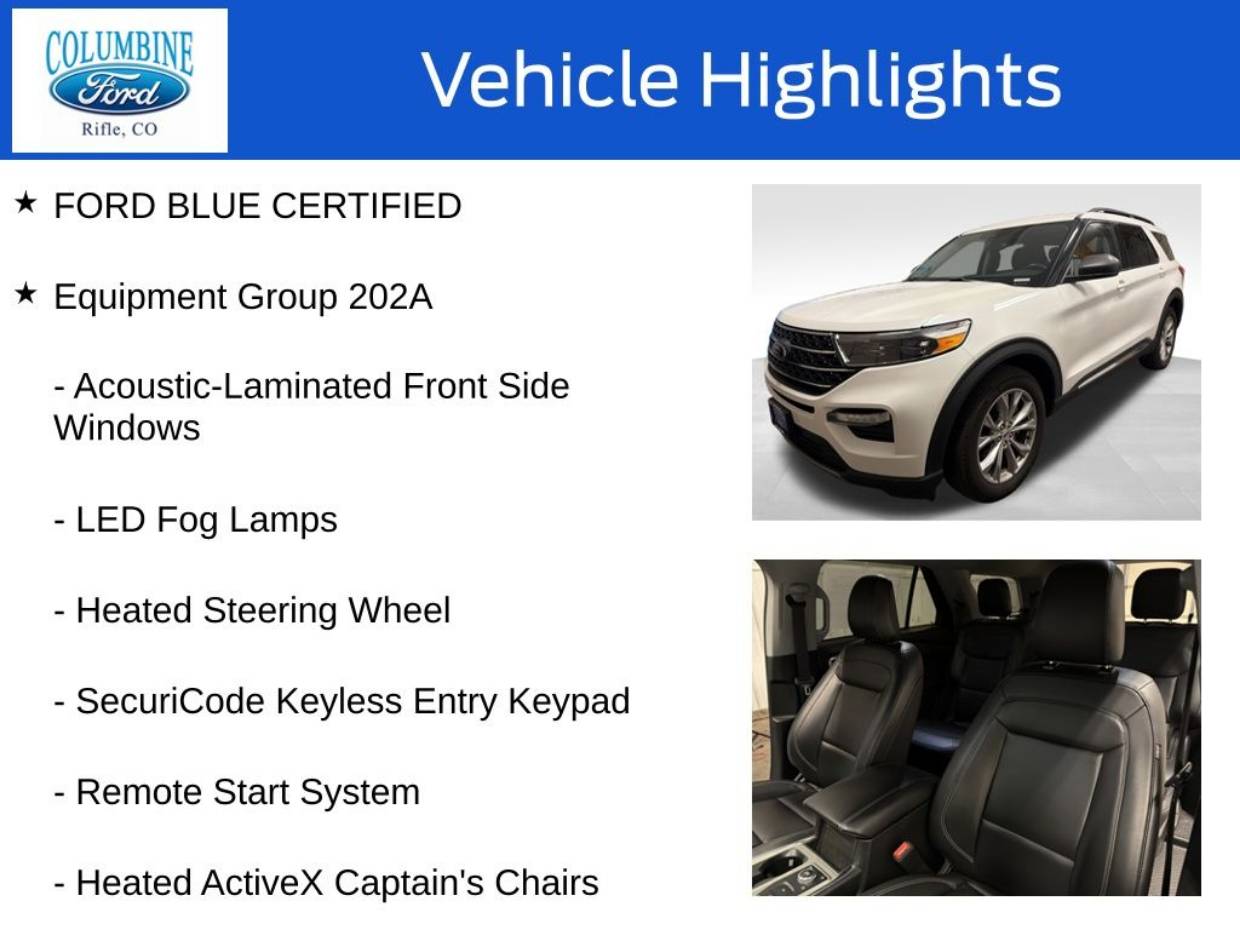 COLUMBINE
Ford
Rifle, CO

Vehicle Highlights

★ FORD BLUE CERTIFIED

★ Equipment Group 202A

- Acoustic-Laminated Front Side Windows

- LED Fog Lamps

- Heated Steering Wheel

- SecuriCode Keyless Entry Keypad

- Remote Start System

- Heated ActiveX Captain's Chairs